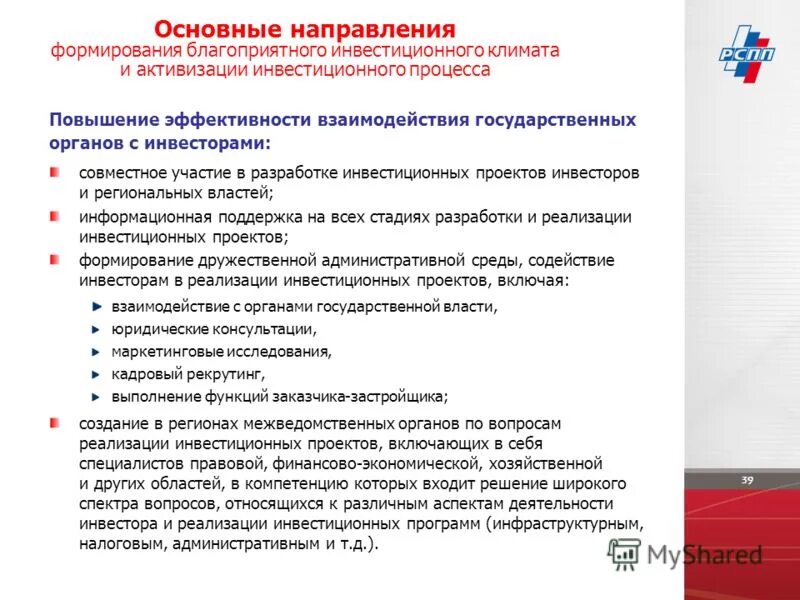 Основные направления
формирования благоприятного инвестиционного климата и активизации инвестиционного процесса

РСПП

Повышение эффективности взаимодействия государственных органов с инвесторами:

совместное участие в разработке инвестиционных проектов инвесторов и региональных властей;

информационная поддержка на всех стадиях разработки и реализации инвестиционных проектов;

формирование дружественной административной среды, содействие инвесторам в реализации инвестиционных проектов, включая:

взаимодействие с органами государственной власти,

юридические консультации,

маркетинговые исследования,

кадровый рекрутинг,

выполнение функций заказчика-застройщика;

создание в регионах межведомственных органов по вопросам реализации инвестиционных проектов, включающих в себя специалистов правовой, финансово-экономической, хозяйственной и других областей, в компетенцию которых входит решение широкого спектра вопросов, относящихся к различным аспектам деятельности инвестора и реализации инвестиционных программ (инфраструктурным, налоговым, административным и т.д.).

39

MyShared